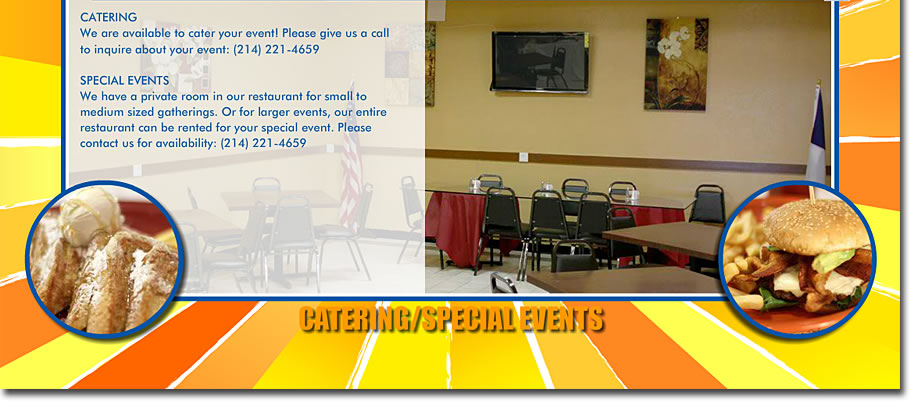 CATERING
We are available to cater your event! Please give us a call to inquire about your event: (214) 221-4659

SPECIAL EVENTS
We have a private room in our restaurant for small to medium sized gatherings. Or for larger events, our entire restaurant can be rented for your special event. Please contact us for availability: (214) 221-4659

CATERING/SPECIAL EVENTS